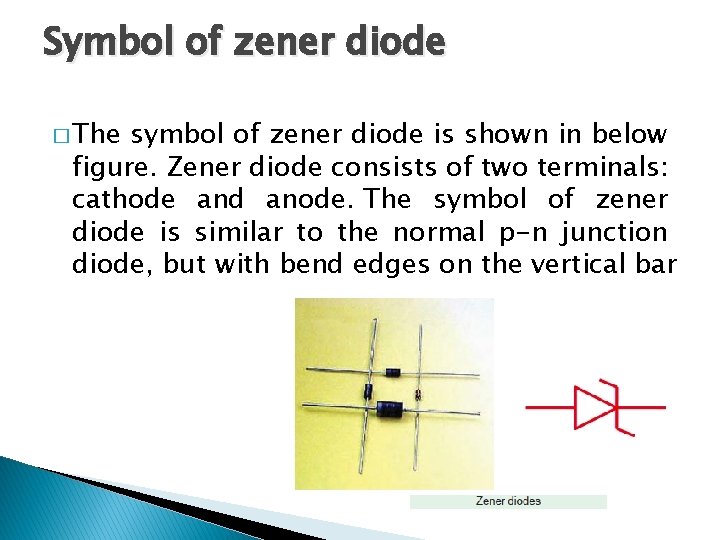 Symbol of zener diode

□ The symbol of zener diode is shown in below figure. Zener diode consists of two terminals: cathode and anode. The symbol of zener diode is similar to the normal p-n junction diode, but with bend edges on the vertical bar

Zener diodes